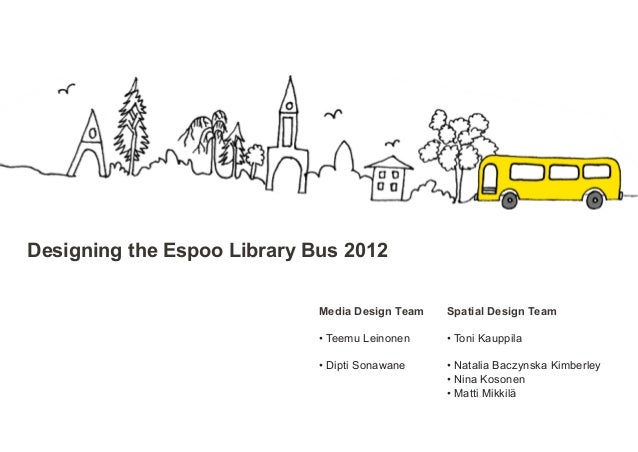 Designing the Espoo Library Bus 2012

Media Design Team

• Teemu Leinonen

• Dipti Sonawane

Spatial Design Team

• Toni Kauppila

• Natalia Baczynska Kimberley
• Nina Kosonen
• Matti Mikkilä